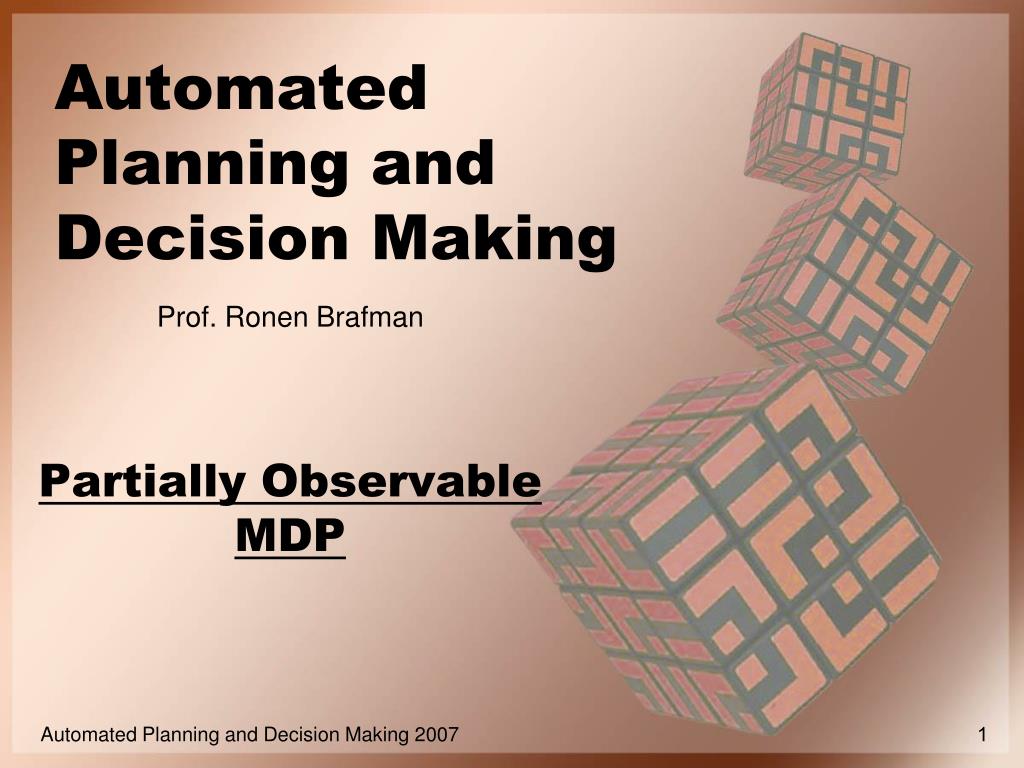 Automated Planning and Decision Making

Prof. Ronen Brafman

Partially Observable MDP

Automated Planning and Decision Making 2007

1